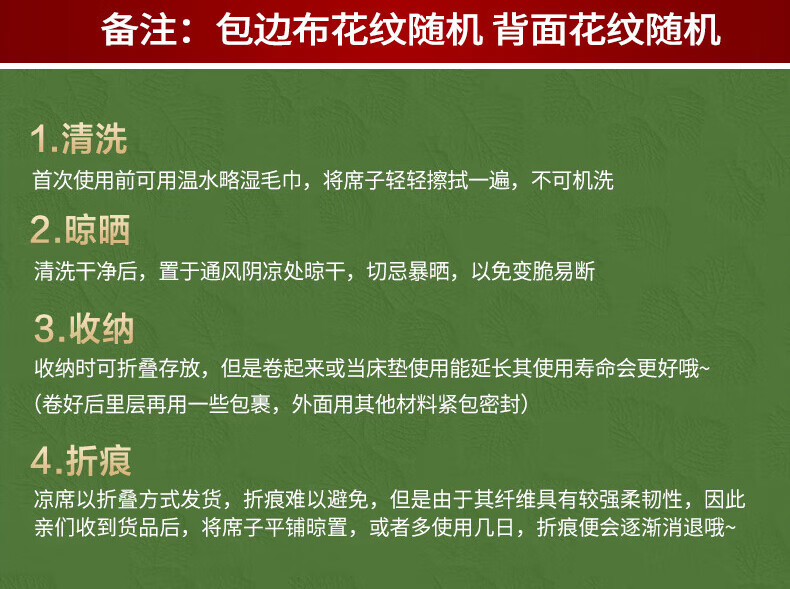 备注：包边布花纹随机 背面花纹随机

1.清洗
首次使用前可用温水略湿毛巾，将席子轻轻擦拭一遍，不可机洗

2.晾晒
清洗干净后，置于通风阴凉处晾干，切忌暴晒，以免变脆易断

3.收纳
收纳时可折叠存放，但是卷起来或当床垫使用能延长其使用寿命会更好哦~
（卷好后里层再用一些包裹，外面用其他材料紧包密封）

4.折痕
凉席以折叠方式发货，折痕难以避免，但是由于其纤维具有较强柔韧性，因此亲们收到货品后，将席子平铺晾置，或者多使用几日，折痕便会逐渐消退哦~